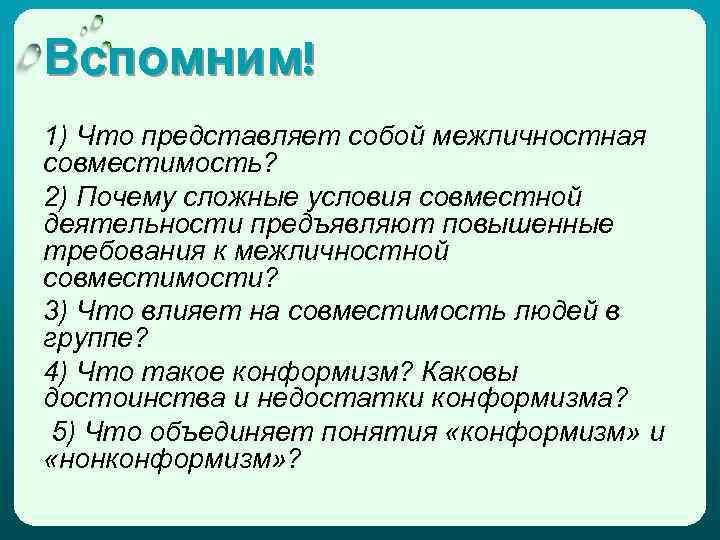 Вспомним!

1) Что представляет собой межличностная совместимость?

2) Почему сложные условия совместной деятельности предъявляют повышенные требования к межличностной совместимости?

3) Что влияет на совместимость людей в группе?

4) Что такое конформизм? Каковы достоинства и недостатки конформизма?

5) Что объединяет понятия «конформизм» и «нонконформизм»?